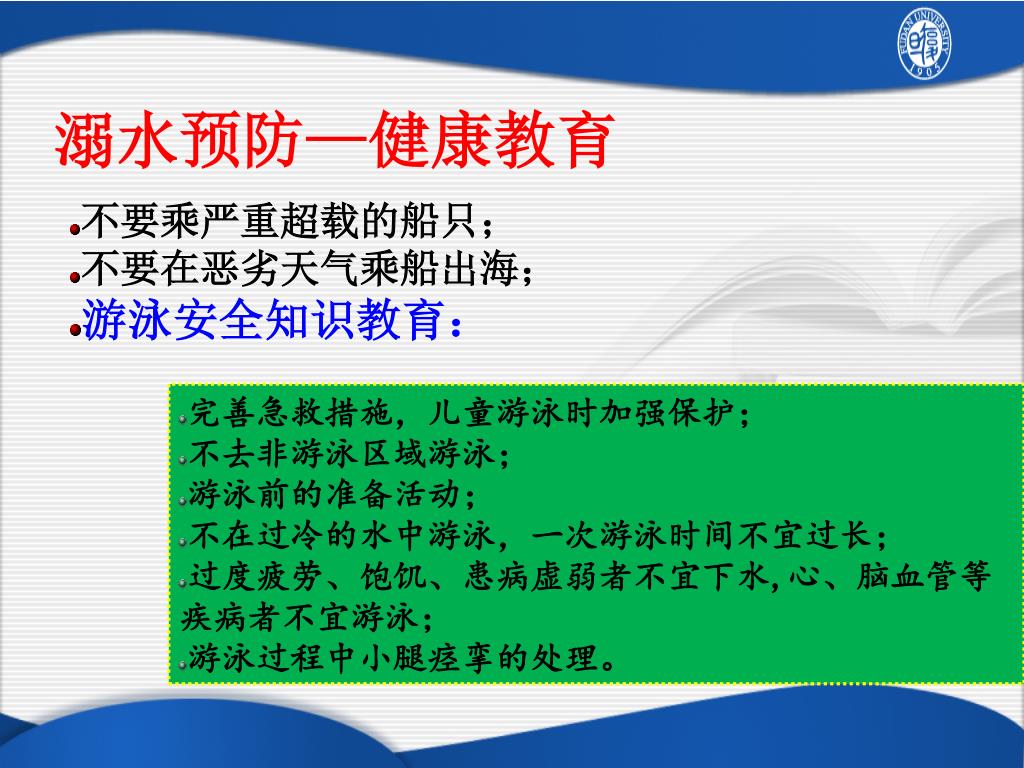 FUDAN UNIVERSITY
1905

溺水预防—健康教育

不要乘严重超载的船只；
不要在恶劣天气乘船出海；
游泳安全知识教育：

完善急救措施，儿童游泳时加强保护；
不去非游泳区域游泳；
游泳前的准备活动；
不在过冷的水中游泳，一次游泳时间不宜过长；
过度疲劳、饱饥、患病虚弱者不宜下水,心、脑血管等疾病者不宜游泳；
游泳过程中小腿痉挛的处理。